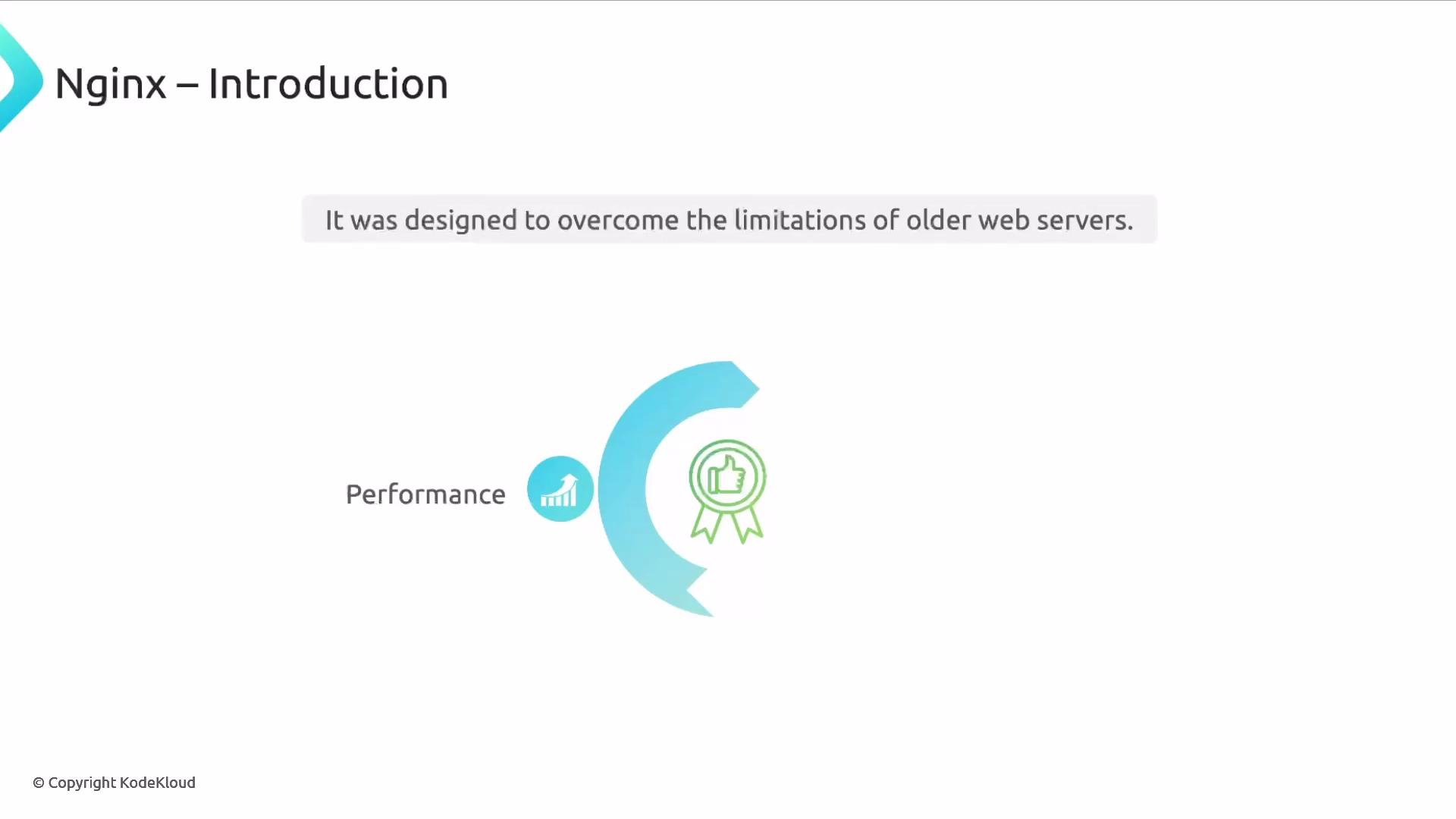 Nginx – Introduction

It was designed to overcome the limitations of older web servers.

Performance

© Copyright KodeKloud